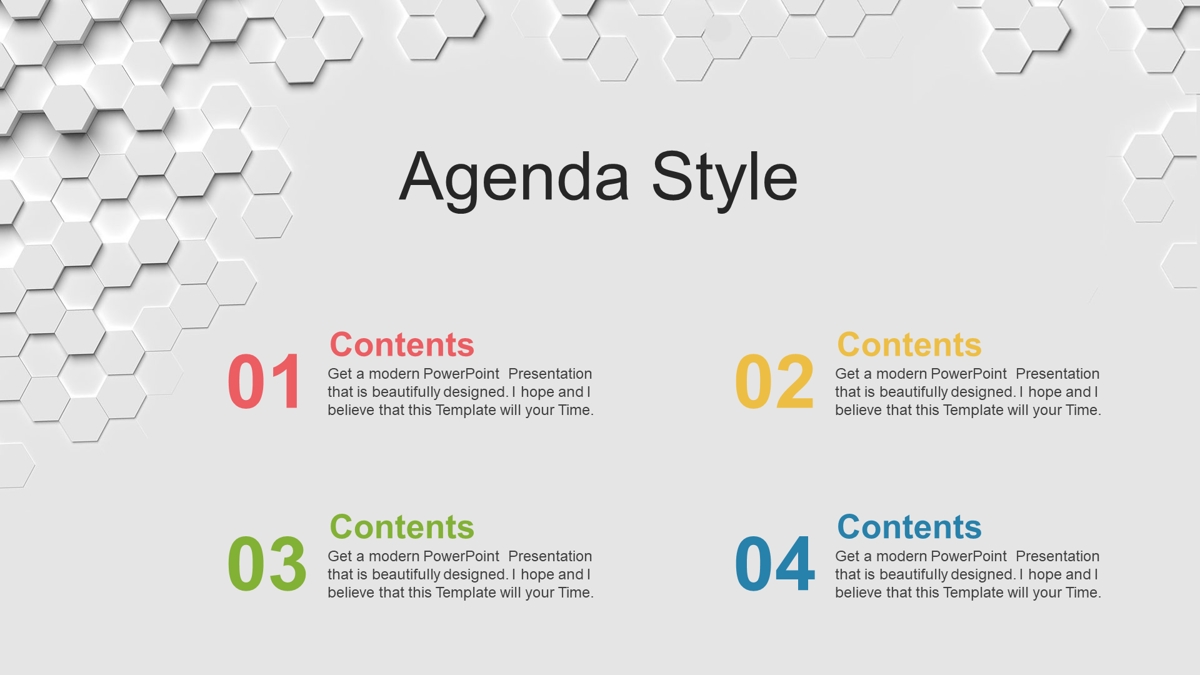 Agenda Style

01
Contents
Get a modern PowerPoint Presentation that is beautifully designed. I hope and I believe that this Template will your Time.

02
Contents
Get a modern PowerPoint Presentation that is beautifully designed. I hope and I believe that this Template will your Time.

03
Contents
Get a modern PowerPoint Presentation that is beautifully designed. I hope and I believe that this Template will your Time.

04
Contents
Get a modern PowerPoint Presentation that is beautifully designed. I hope and I believe that this Template will your Time.